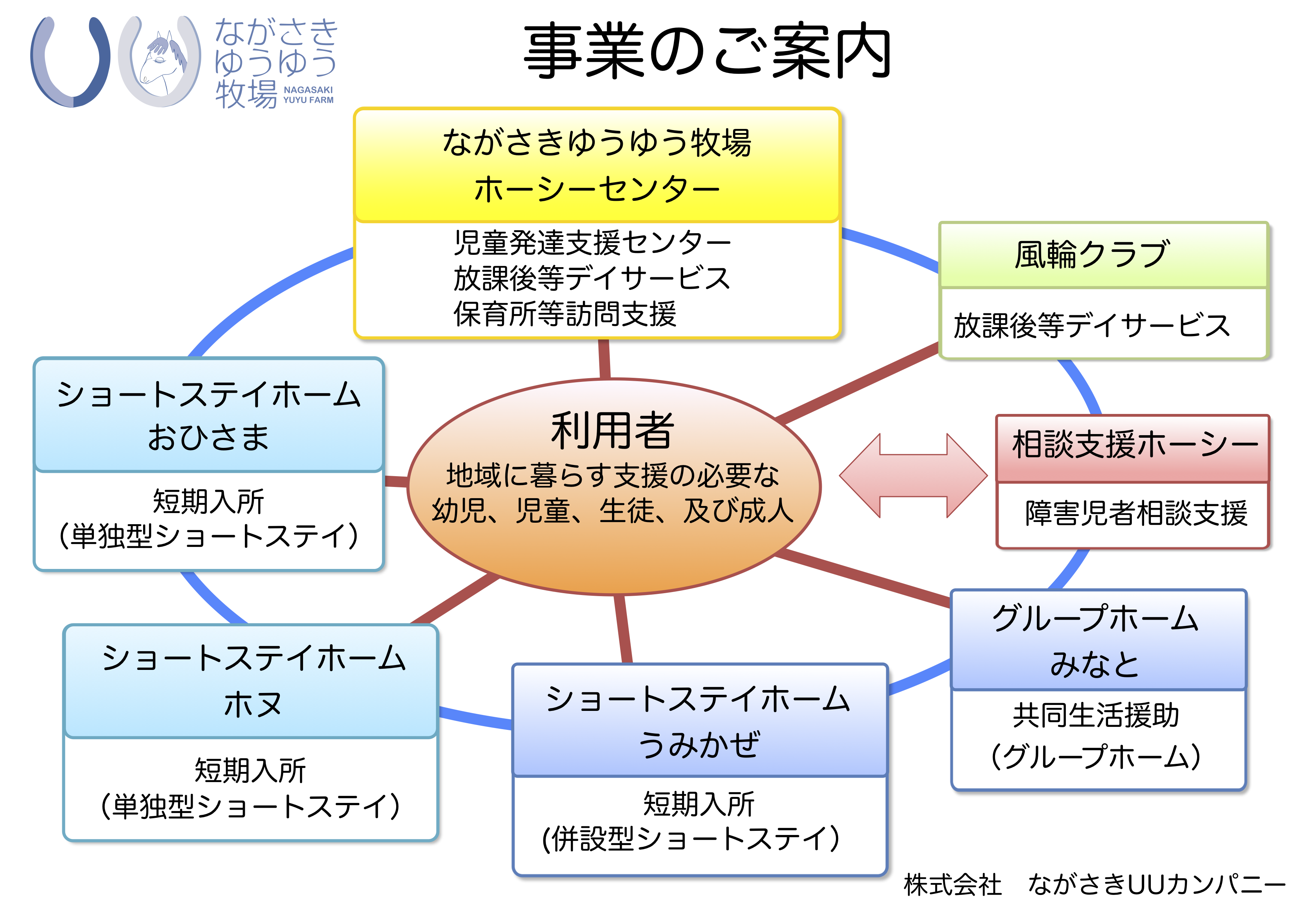 ながさき
ゆうゆう
牧場 NAGASAKI YUYU FARM

事業のご案内

ながさきゆうゆう牧場
ホーシーセンター

児童発達支援センター
放課後等デイサービス
保育所等訪問支援

風輪クラブ

放課後等デイサービス

ショートステイホーム
おひさま

短期入所
（単独型ショートステイ）

利用者
地域に暮らす支援の必要な
幼児、児童、生徒、及び成人

相談支援ホーシー

障害児者相談支援

ショートステイホーム
ホヌ

短期入所
（単独型ショートステイ）

ショートステイホーム
うみかぜ

短期入所
（併設型ショートステイ）

グループホーム
みなと

共同生活援助
（グループホーム）

株式会社　ながさきUUカンパニー